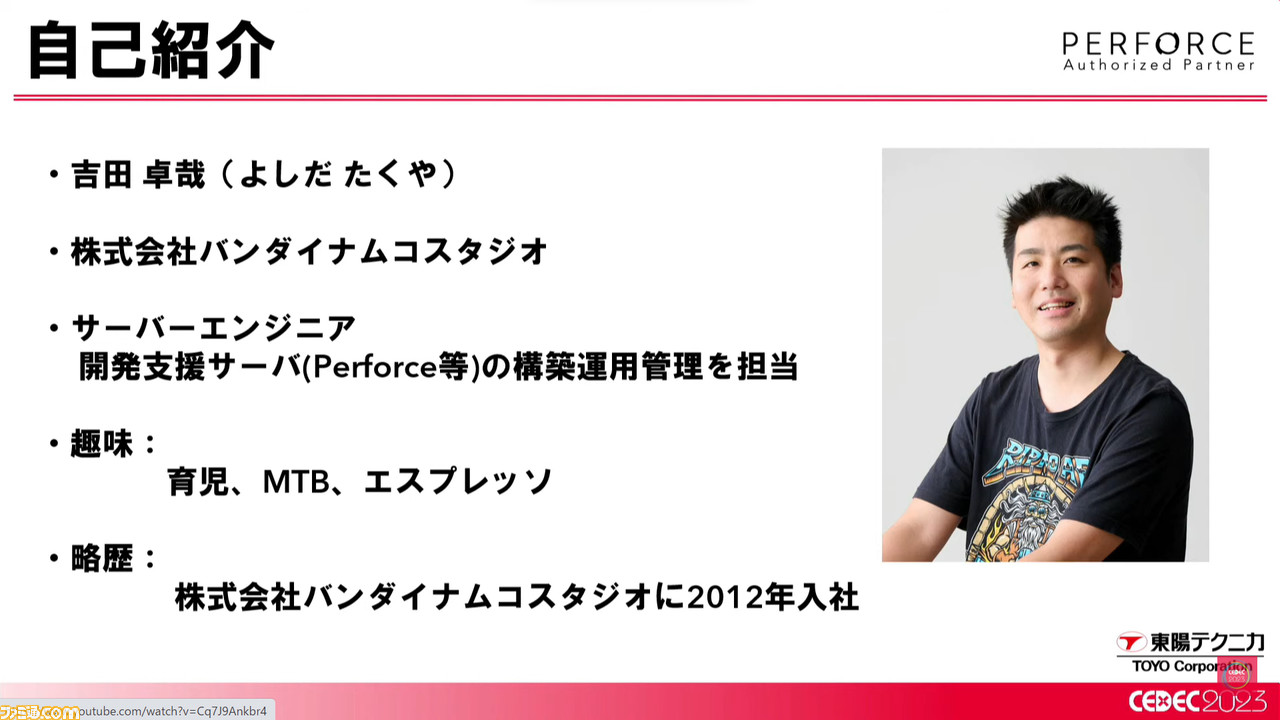 自己紹介

PERFORCE
Authorized Partner

・吉田 卓哉（よしだ たくや）

・株式会社バンダイナムコスタジオ

・サーバーエンジニア
開発支援サーバ(Perforce等)の構築運用管理を担当

・趣味：
育児、MTB、エスプレッソ

・略歴：
株式会社バンダイナムコスタジオに2012年入社

東陽テクニカ
TOYO Corporation

ファミ通.com youtube.com/watch?v=Cq7J9Ankbr4

CEDEC2023